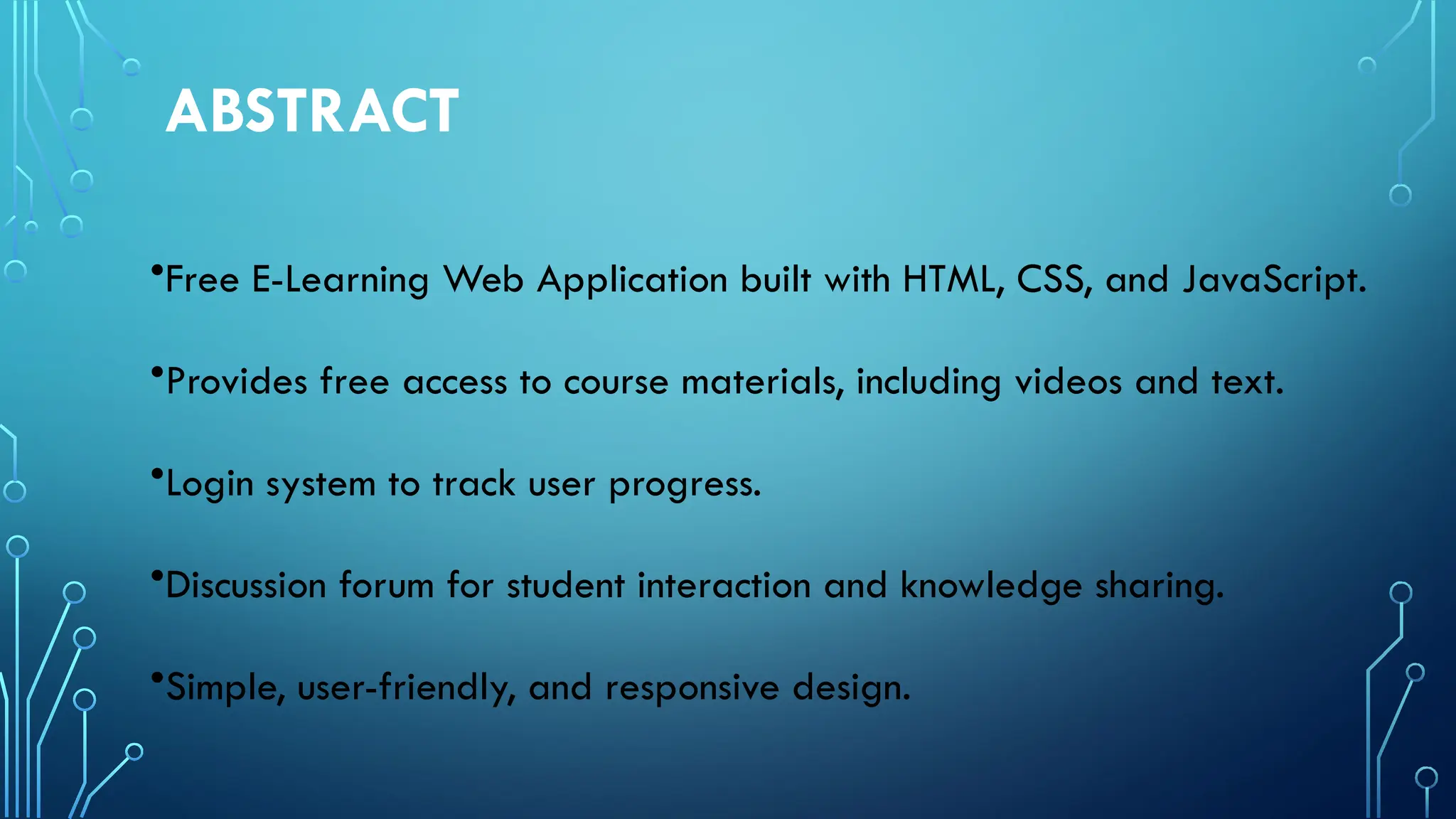 ABSTRACT

•Free E-Learning Web Application built with HTML, CSS, and JavaScript.

•Provides free access to course materials, including videos and text.

•Login system to track user progress.

•Discussion forum for student interaction and knowledge sharing.

•Simple, user-friendly, and responsive design.